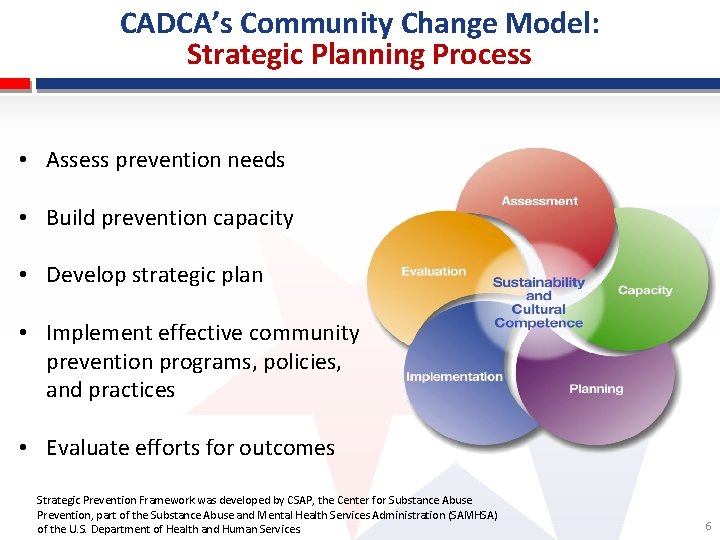 CADCA's Community Change Model:
Strategic Planning Process

• Assess prevention needs

• Build prevention capacity

• Develop strategic plan

• Implement effective community prevention programs, policies, and practices

• Evaluate efforts for outcomes

Assessment

Capacity

Planning

Implementation

Evaluation

Sustainability and Cultural Competence

Strategic Prevention Framework was developed by CSAP, the Center for Substance Abuse Prevention, part of the Substance Abuse and Mental Health Services Administration (SAMHSA) of the U.S. Department of Health and Human Services

6